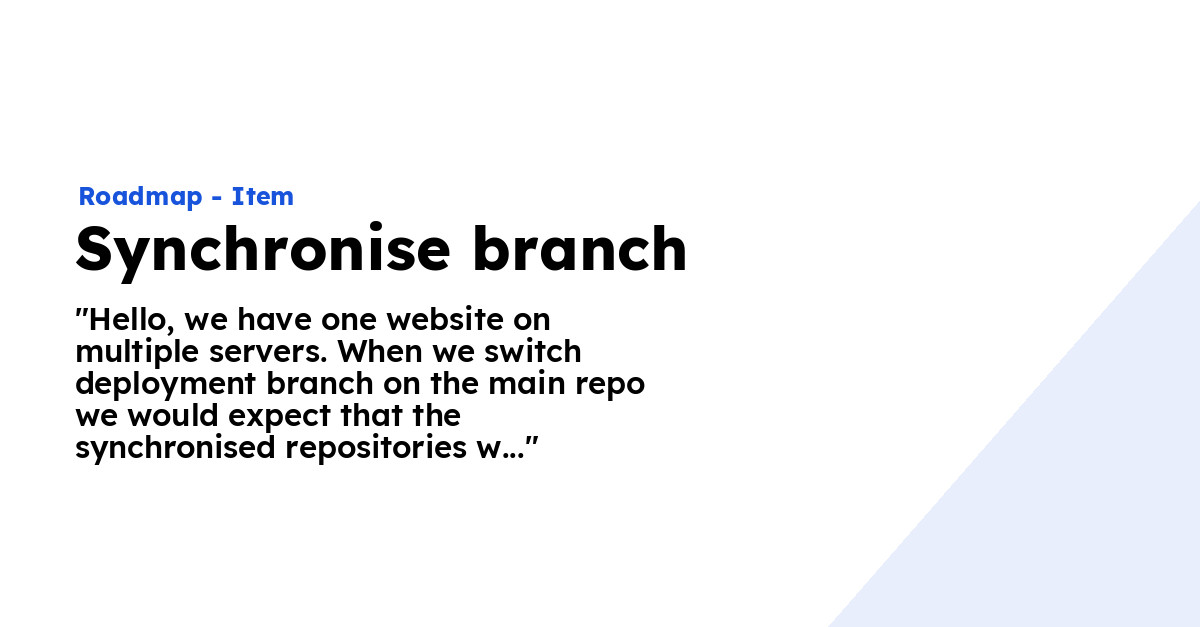 Roadmap - Item

Synchronise branch

"Hello, we have one website on multiple servers. When we switch deployment branch on the main repo we would expect that the synchronised repositories w..."